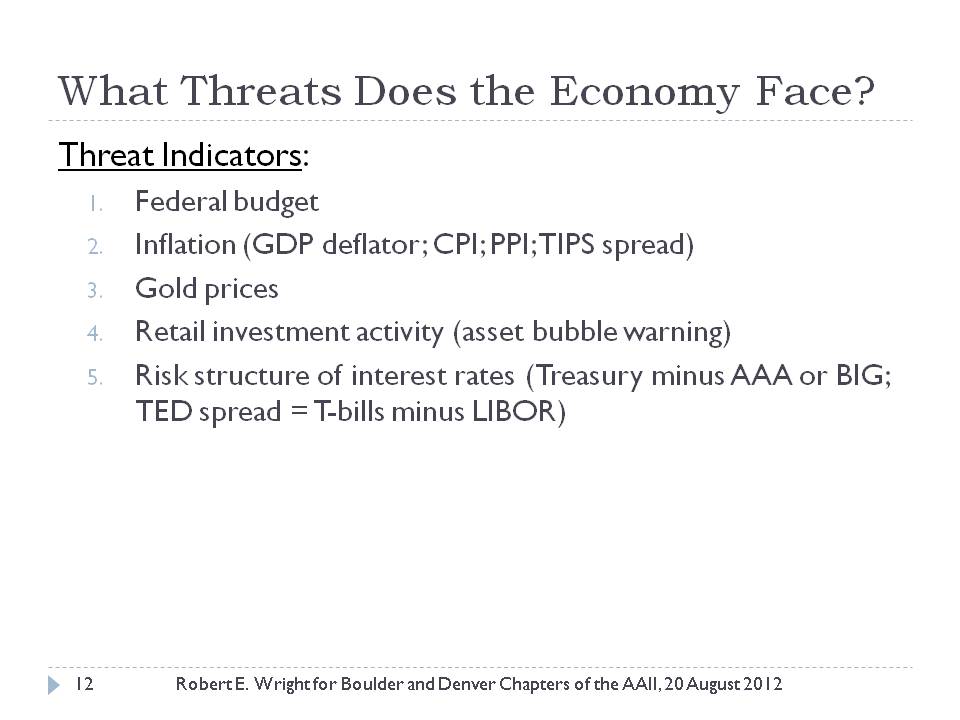 What Threats Does the Economy Face?

Threat Indicators:

1. Federal budget
2. Inflation (GDP deflator; CPI; PPI; TIPS spread)
3. Gold prices
4. Retail investment activity (asset bubble warning)
5. Risk structure of interest rates (Treasury minus AAA or BIG; TED spread = T-bills minus LIBOR)

12 Robert E. Wright for Boulder and Denver Chapters of the AAII, 20 August 2012